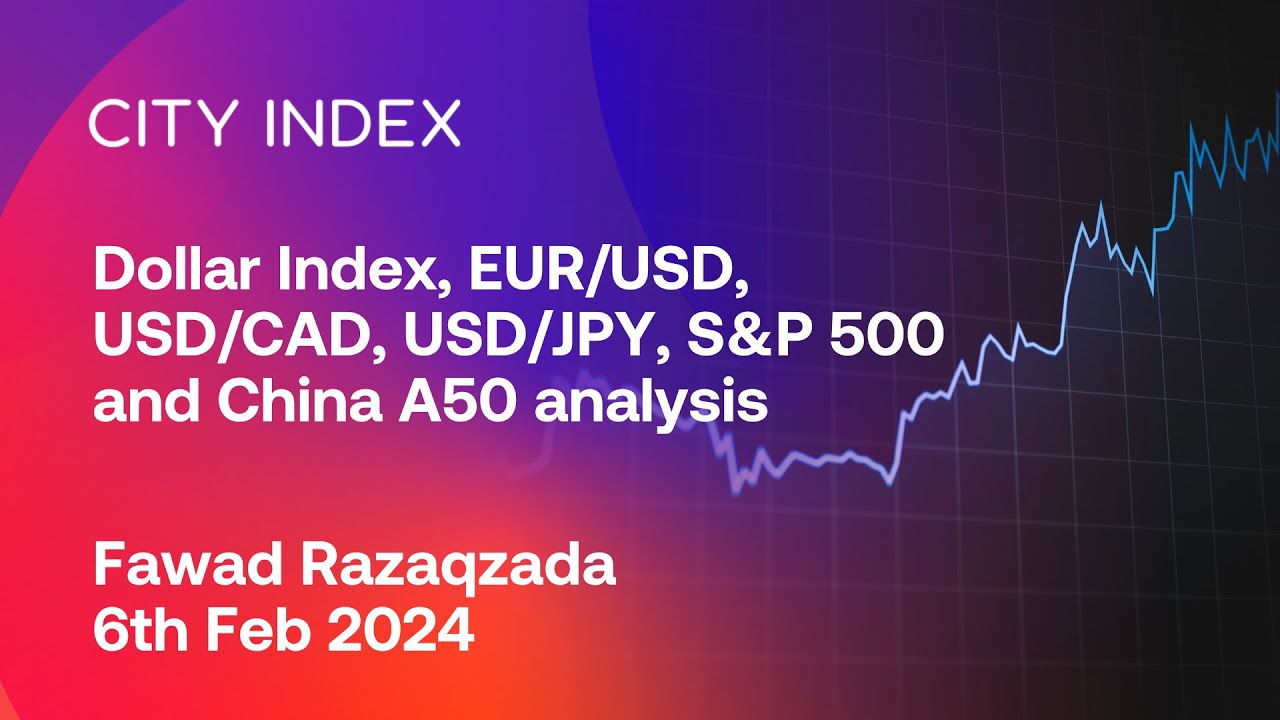 CITY INDEX

Dollar Index, EUR/USD, USD/CAD, USD/JPY, S&P 500 and China A50 analysis

Fawad Razaqzada
6th Feb 2024